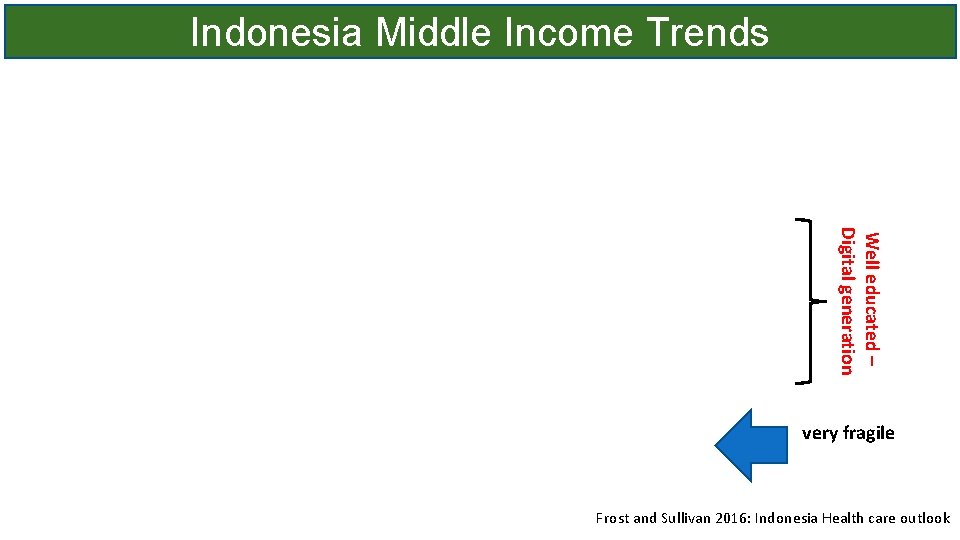 Indonesia Middle Income Trends

Well educated –
Digital generation

very fragile

Frost and Sullivan 2016: Indonesia Health care outlook